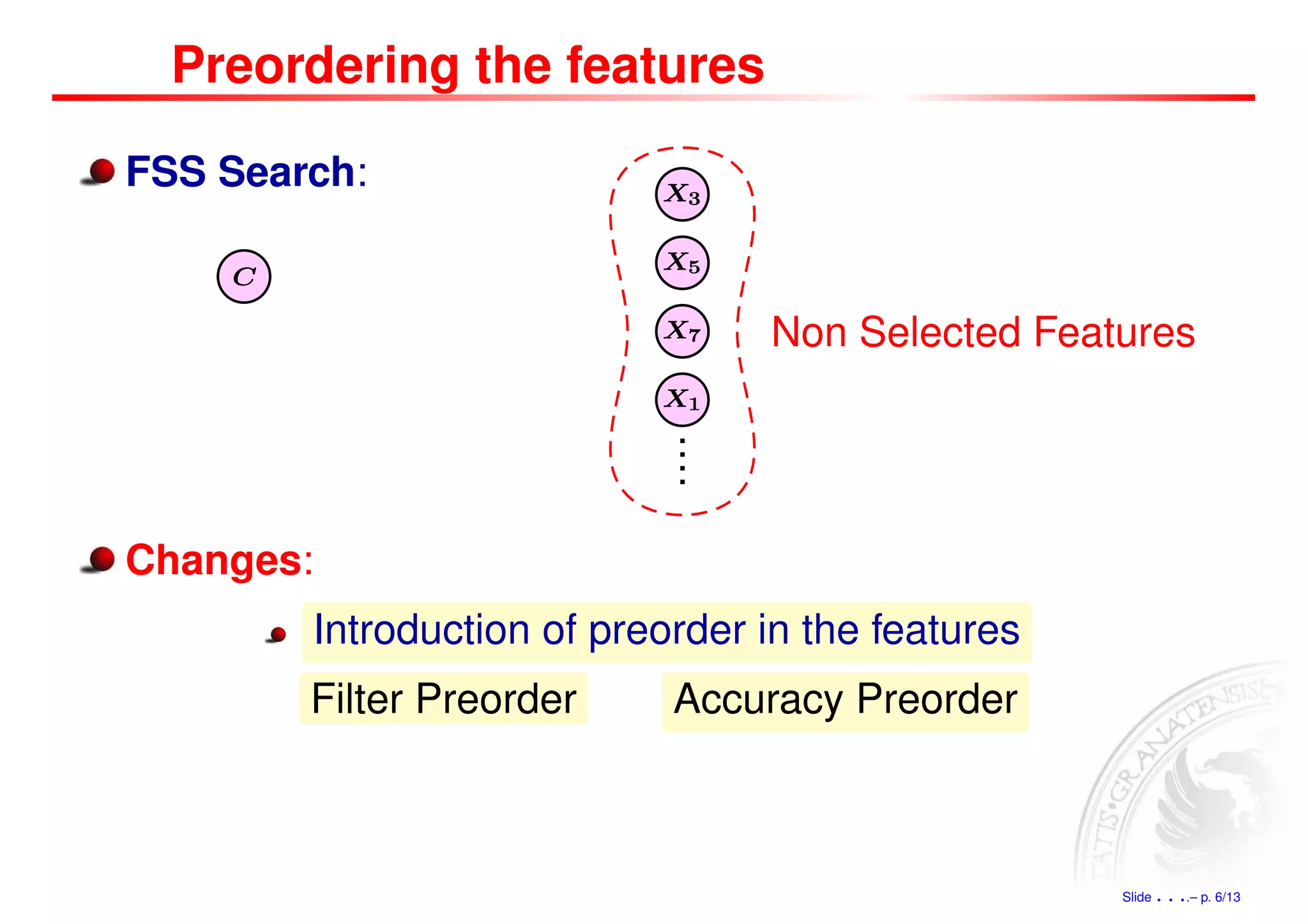 Preordering the features

FSS Search:

$C$

$X_3$

$X_5$

$X_7$

$X_1$

$\vdots$

Non Selected Features

Changes:

Introduction of preorder in the features

Filter Preorder

Accuracy Preorder

ATIS•GRANATENSIS

Slide . . . .– p. 6/13